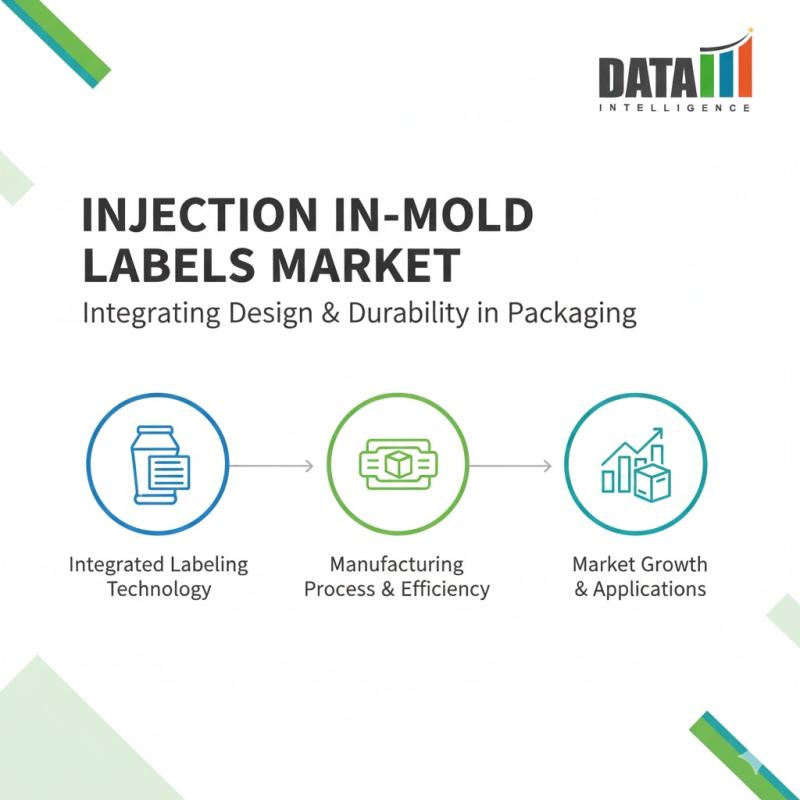 DATA
INTELLIGENCE

INJECTION IN-MOLD LABELS MARKET
Integrating Design & Durability in Packaging

Integrated Labeling Technology

Manufacturing Process & Efficiency

Market Growth & Applications